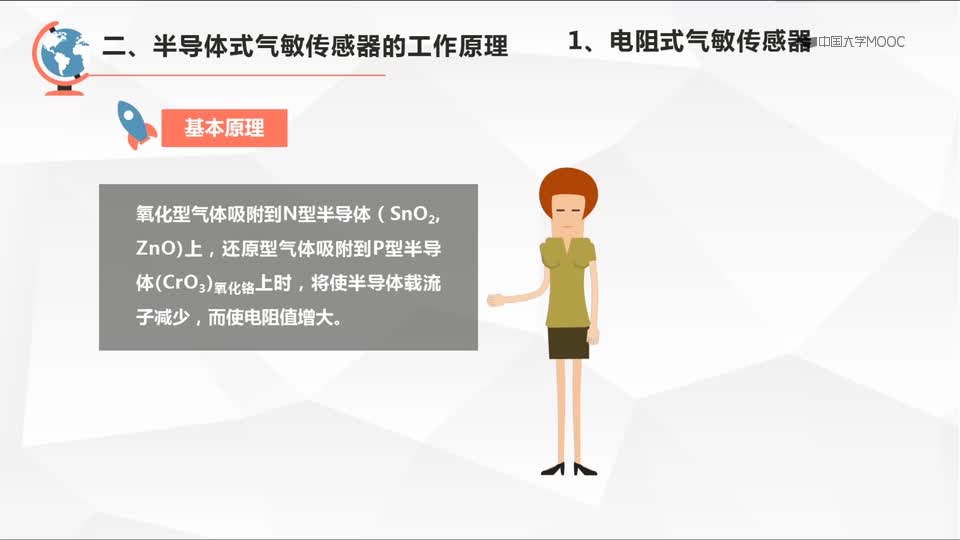 二、半导体式气敏传感器的工作原理

1、电阻式气敏传感器

中国大学MOOC

基本原理

氧化型气体吸附到N型半导体（$SnO_2$, ZnO)上，还原型气体吸附到P型半导体($CrO_3$)氧化铬上时，将使半导体载流子减少，而使电阻值增大。